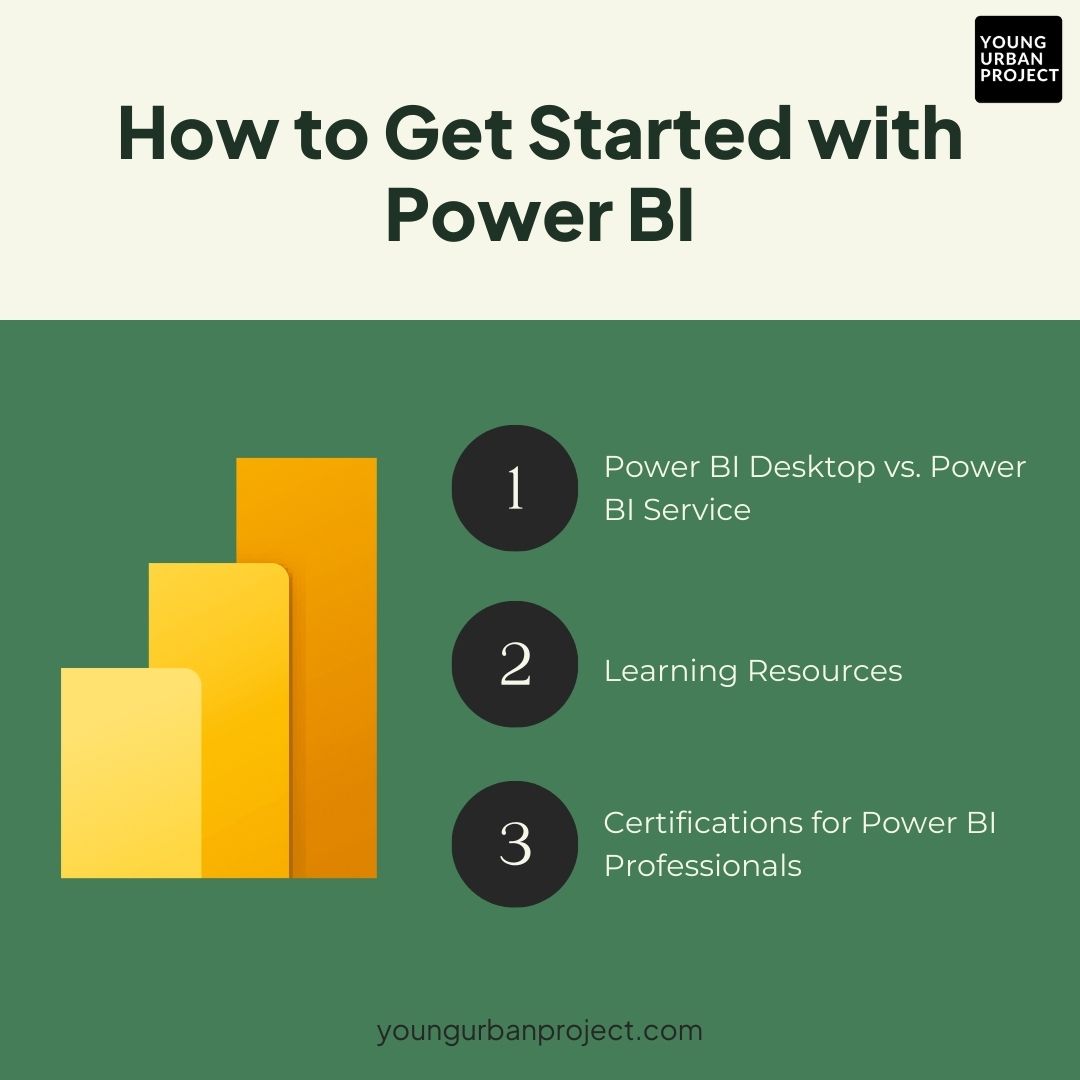 YOUNG URBAN PROJECT

How to Get Started with Power BI

1 Power BI Desktop vs. Power BI Service

2 Learning Resources

3 Certifications for Power BI Professionals

youngurbanproject.com